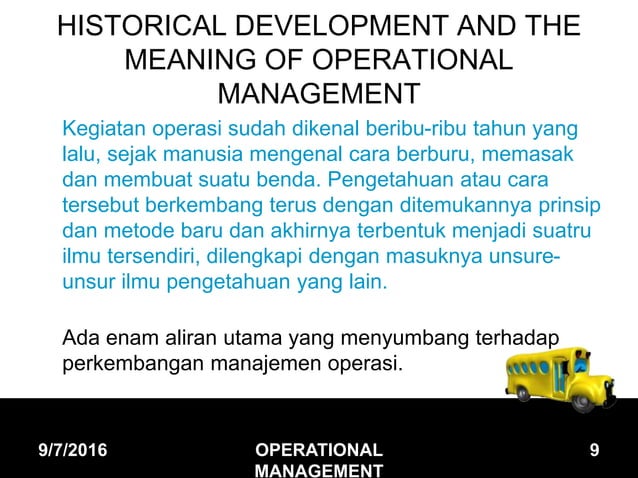 HISTORICAL DEVELOPMENT AND THE MEANING OF OPERATIONAL MANAGEMENT

Kegiatan operasi sudah dikenal beribu-ribu tahun yang lalu, sejak manusia mengenal cara berburu, memasak dan membuat suatu benda. Pengetahuan atau cara tersebut berkembang terus dengan ditemukannya prinsip dan metode baru dan akhirnya terbentuk menjadi suatru ilmu tersendiri, dilengkapi dengan masuknya unsure-unsur ilmu pengetahuan yang lain.

Ada enam aliran utama yang menyumbang terhadap perkembangan manajemen operasi.

9/7/2016

OPERATIONAL MANAGEMENT

9